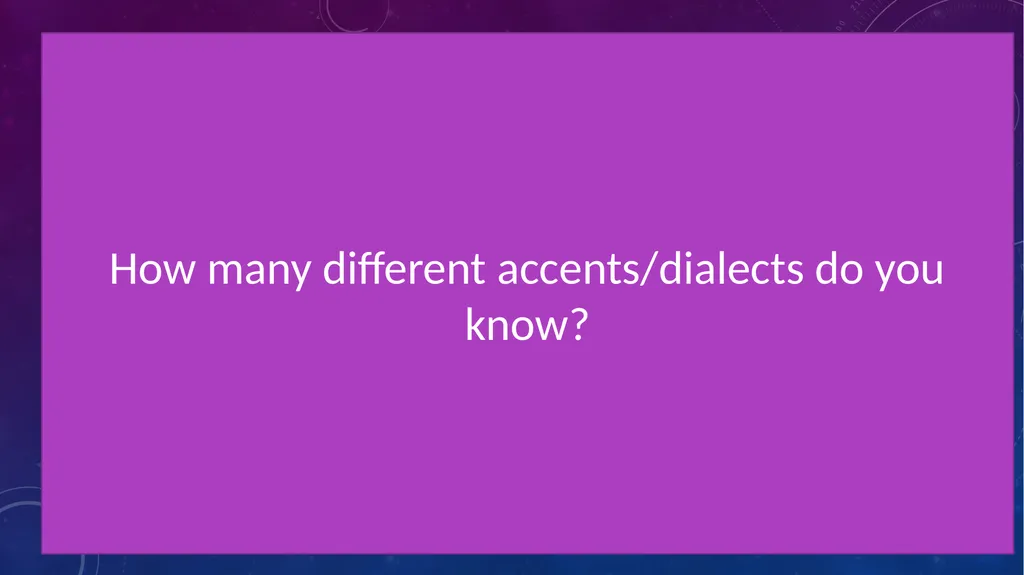 How many different accents/dialects do you know?